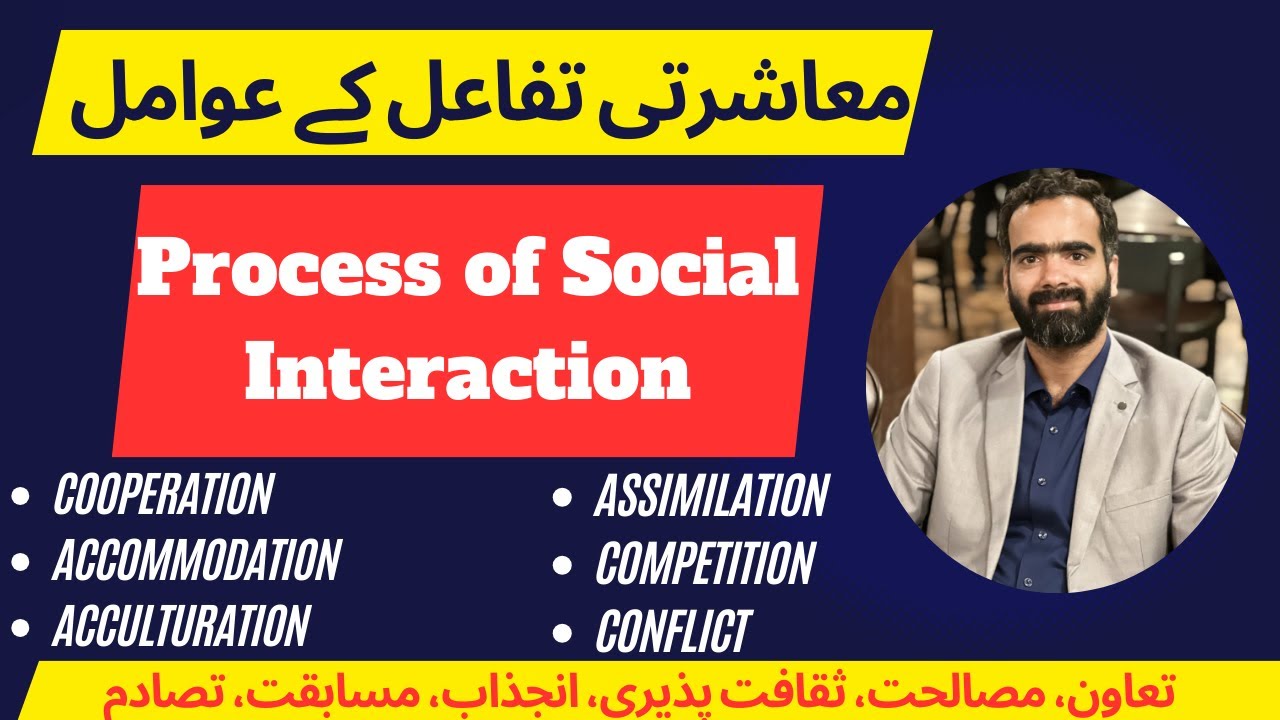 معاشرتی تفاعل کے عوامل

Process of Social Interaction

- COOPERATION
- ACCOMMODATION
- ACCULTURATION

- ASSIMILATION
- COMPETITION
- CONFLICT

تعاون، مصالحت، ثقافت پذیری، انجذاب، مسابقت، تصادم